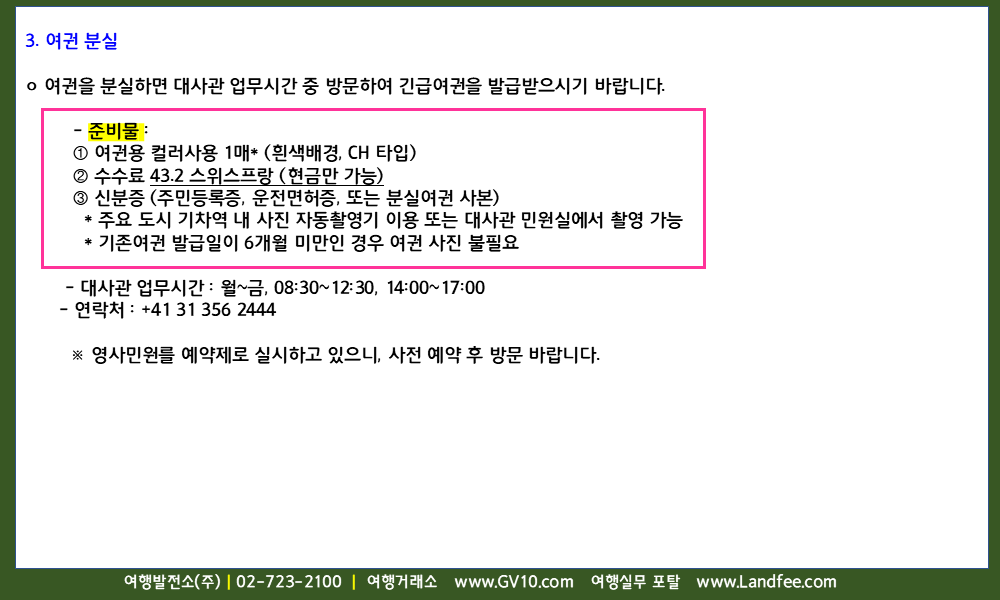 3. 여권 분실

ㅇ 여권을 분실하면 대사관 업무시간 중 방문하여 긴급여권을 발급받으시기 바랍니다.

- 준비물 :
① 여권용 컬러사용 1매* (흰색배경, CH 타입)
② 수수료 43.2 스위스프랑 (현금만 가능)
③ 신분증 (주민등록증, 운전면허증, 또는 분실여권 사본)
* 주요 도시 기차역 내 사진 자동촬영기 이용 또는 대사관 민원실에서 촬영 가능
* 기존여권 발급일이 6개월 미만인 경우 여권 사진 불필요

- 대사관 업무시간 : 월~금, 08:30~12:30, 14:00~17:00
- 연락처 : +41 31 356 2444

※ 영사민원를 예약제로 실시하고 있으니, 사전 예약 후 방문 바랍니다.

여행발전소(주) | 02-723-2100 | 여행거래소 www.GV10.com 여행실무 포탈 www.Landfee.com